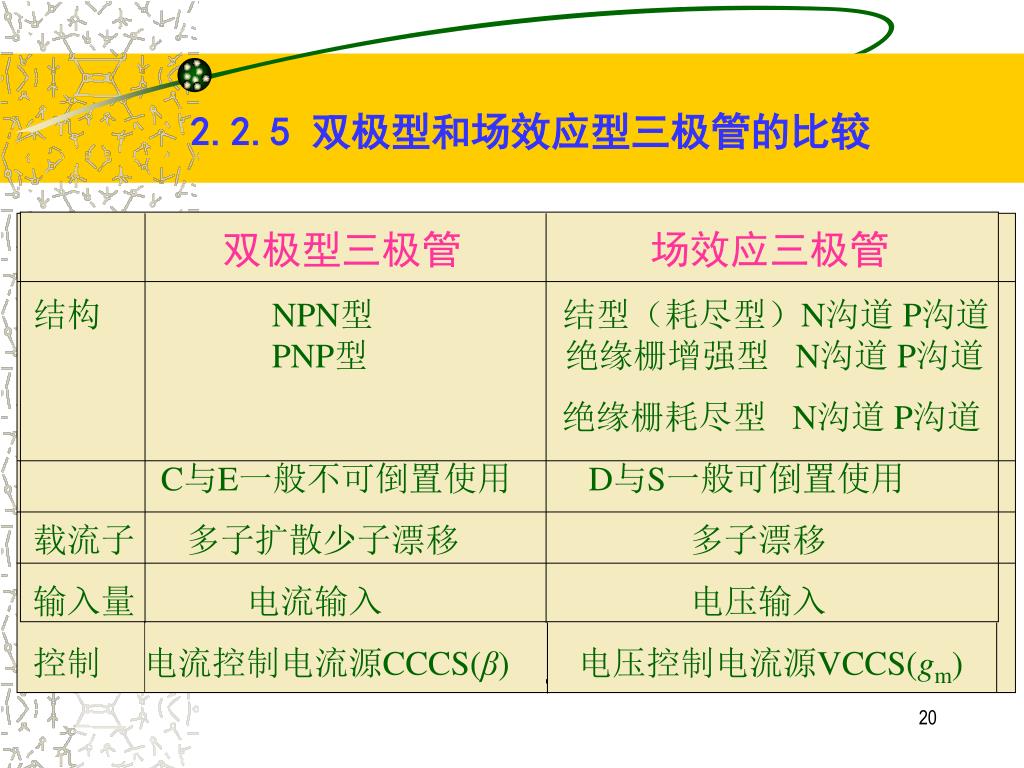 2.2.5 双极型和场效应型三极管的比较

| | 双极型三极管 | 场效应三极管 |
|---|---|---|
| 结构 | NPN型 PNP型 | 结型（耗尽型）N沟道 P沟道 绝缘栅增强型 N沟道 P沟道 绝缘栅耗尽型 N沟道 P沟道 |
| | C与E一般不可倒置使用 | D与S一般可倒置使用 |
| 载流子 | 多子扩散少子漂移 | 多子漂移 |
| 输入量 | 电流输入 | 电压输入 |
| 控制 | 电流控制电流源CCCS($\beta$) | 电压控制电流源VCCS($g_m$) |

20